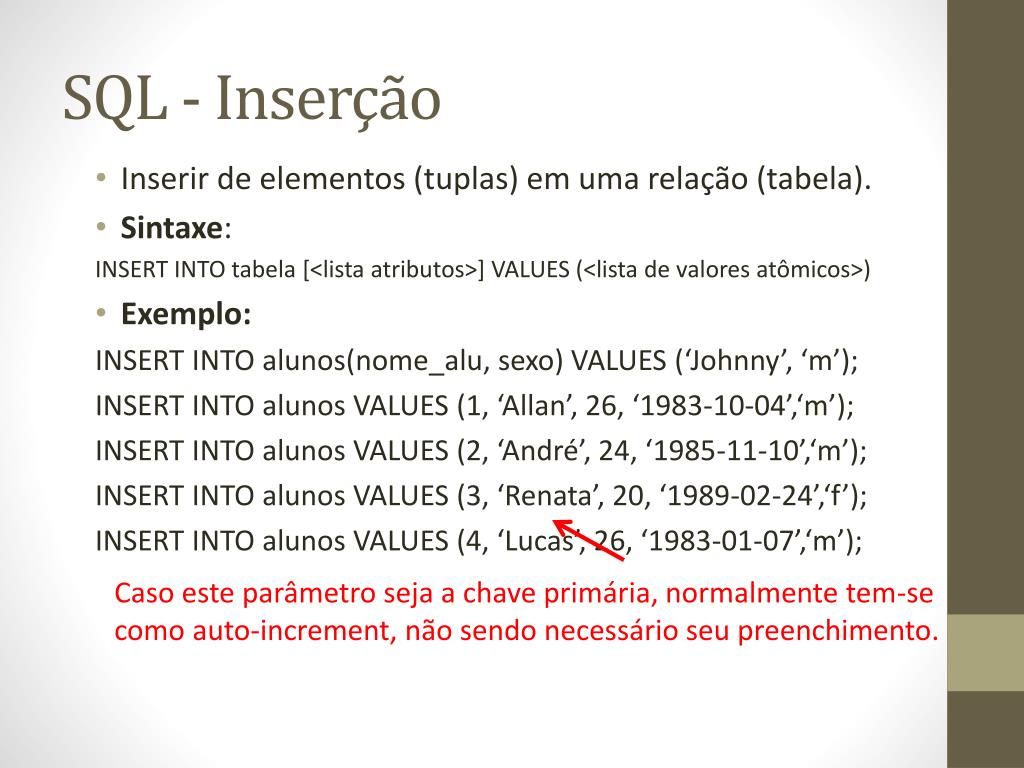 SQL - Inserção

• Inserir de elementos (tuplas) em uma relação (tabela).

• **Sintaxe**:

INSERT INTO tabela [<lista atributos>] VALUES (<lista de valores atômicos>)

• **Exemplo:**

INSERT INTO alunos(nome_alu, sexo) VALUES (‘Johnny’, ‘m’);

INSERT INTO alunos VALUES (1, ‘Allan’, 26, ‘1983-10-04’,‘m’);

INSERT INTO alunos VALUES (2, ‘André’, 24, ‘1985-11-10’,‘m’);

INSERT INTO alunos VALUES (3, ‘Renata’, 20, ‘1989-02-24’,‘f’);

INSERT INTO alunos VALUES (4, ‘Lucas’, 26, ‘1983-01-07’,‘m’);

Caso este parâmetro seja a chave primária, normalmente tem-se como auto-increment, não sendo necessário seu preenchimento.